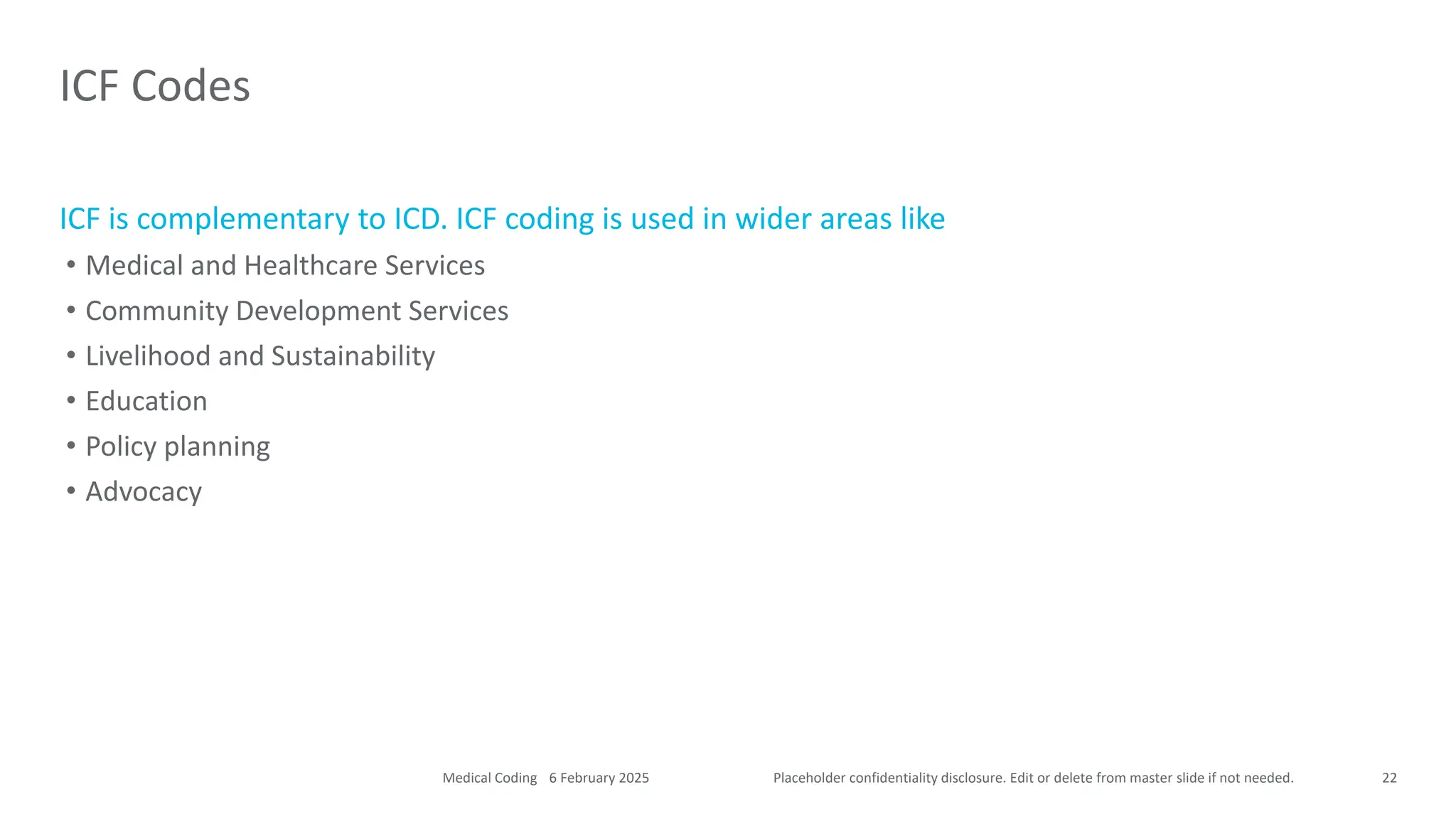 ICF Codes

ICF is complementary to ICD. ICF coding is used in wider areas like

• Medical and Healthcare Services
• Community Development Services
• Livelihood and Sustainability
• Education
• Policy planning
• Advocacy

Medical Coding 6 February 2025 Placeholder confidentiality disclosure. Edit or delete from master slide if not needed. 22